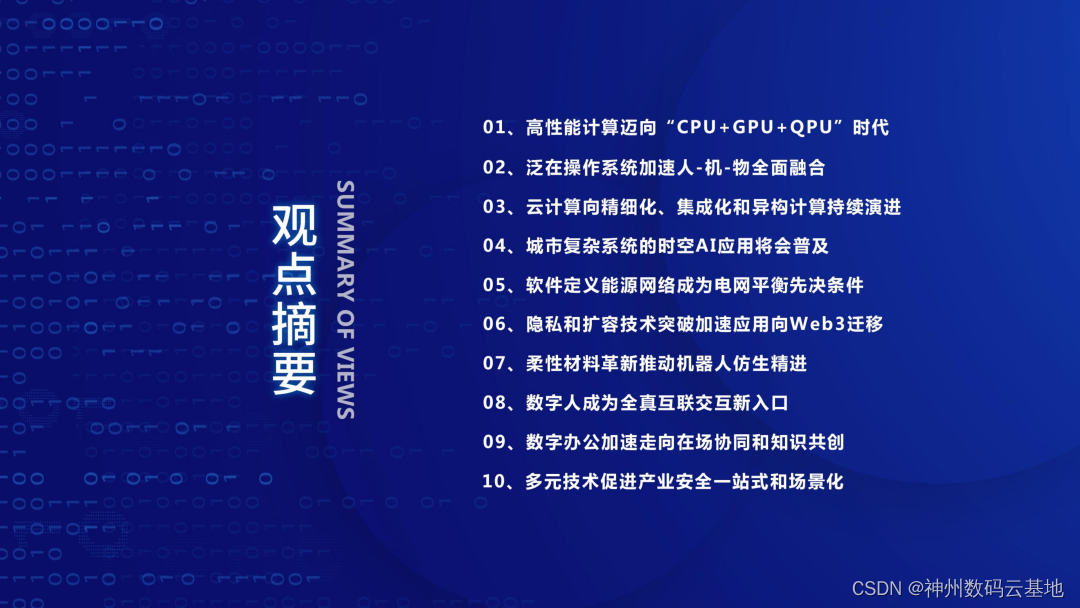 观点摘要

SUMMARY OF VIEWS

01、高性能计算迈向“CPU+GPU+QPU”时代

02、泛在操作系统加速人-机-物全面融合

03、云计算向精细化、集成化和异构计算持续演进

04、城市复杂系统的时空AI应用将会普及

05、软件定义能源网络成为电网平衡先决条件

06、隐私和扩容技术突破加速应用向Web3迁移

07、柔性材料革新推动机器人仿生精进

08、数字人成为全真互联交互新入口

09、数字办公加速走向在场协同和知识共创

10、多元技术促进产业安全一站式和场景化

CSDN @神州数码云基地